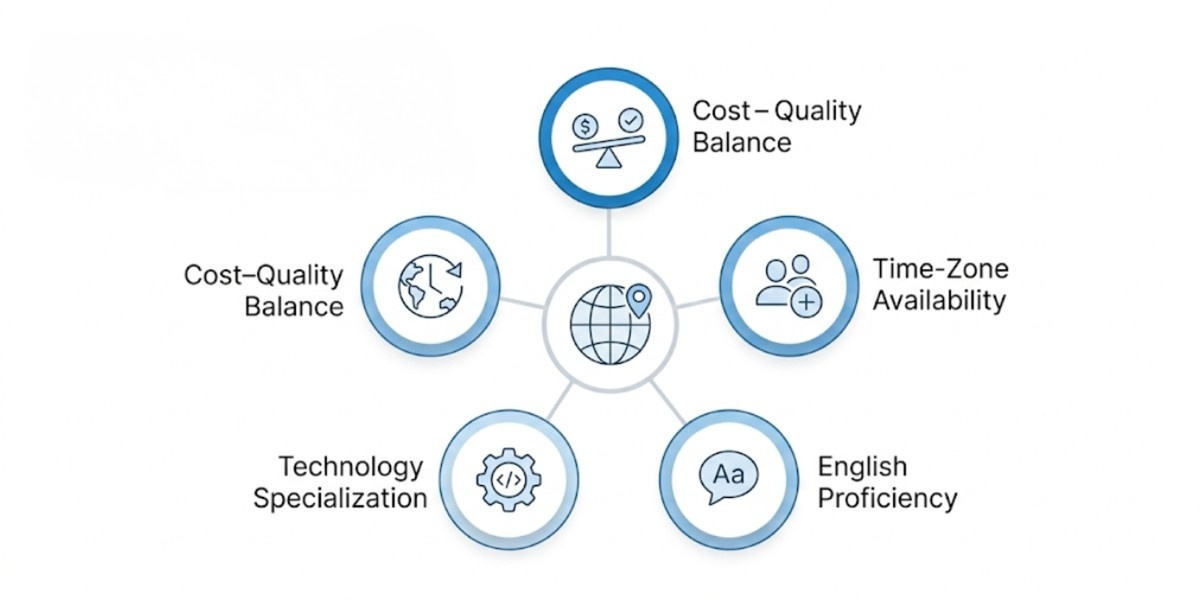 Cost – Quality Balance

Cost–Quality Balance

Time-Zone Availability

Technology Specialization

Aa

English Proficiency